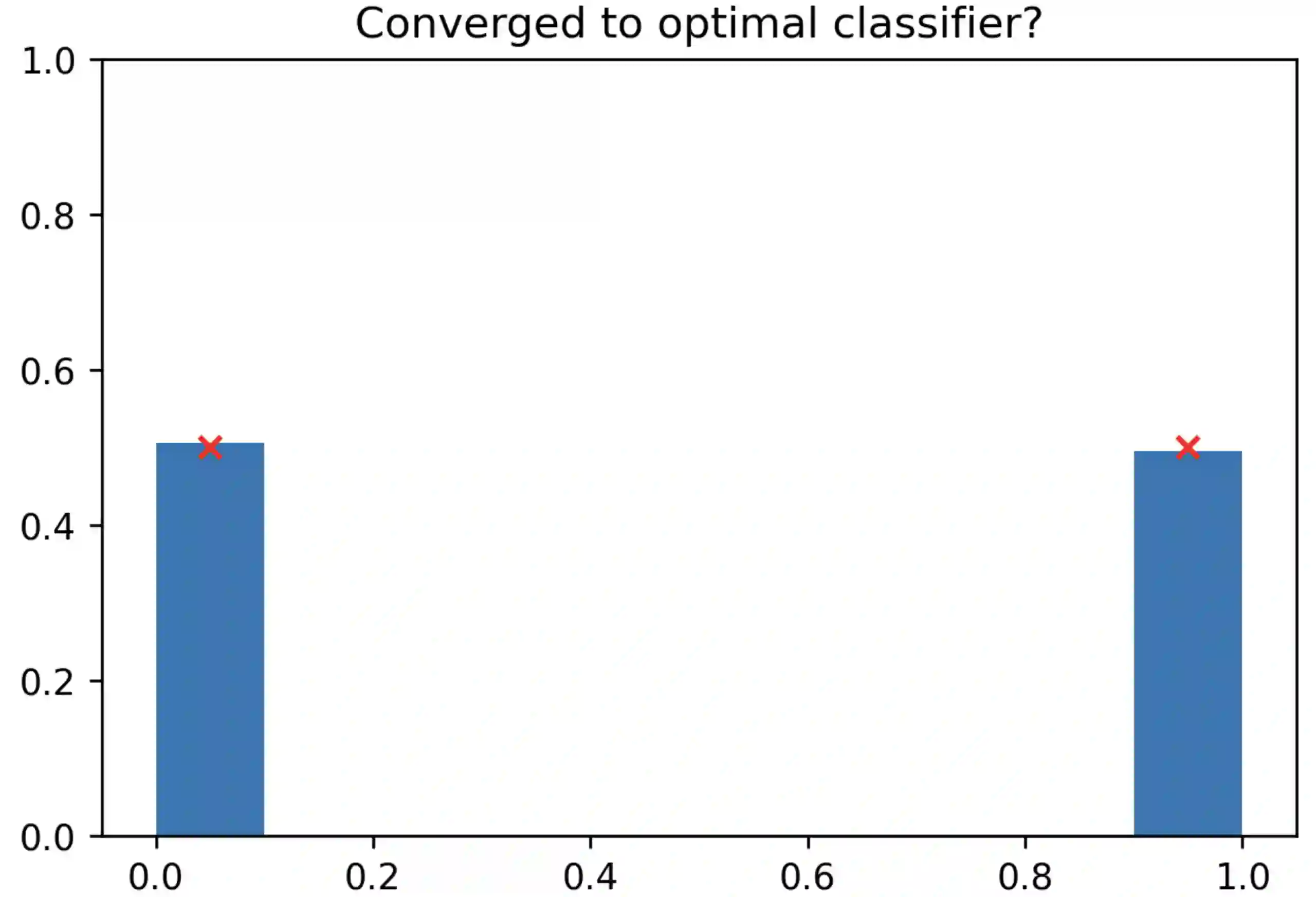 Converged to optimal classifier?

1.0
0.8
0.6
0.4
0.2
0.0

0.0 0.2 0.4 0.6 0.8 1.0